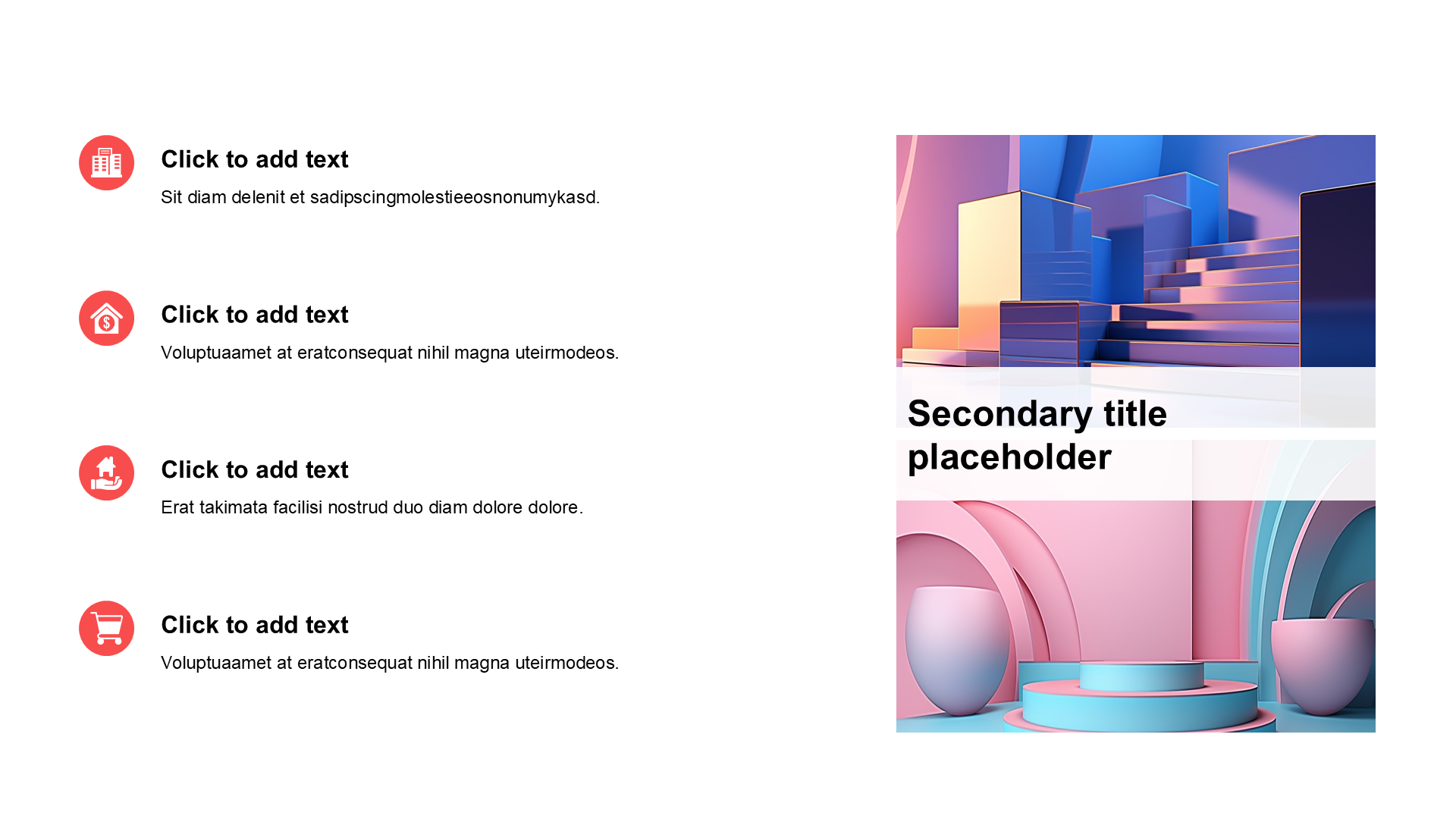 Click to add text

Sit diam delenit et sadipscingmolestieeosnonumykasd.

Click to add text

Voluptuaamet at eratconsequat nihil magna uteirmodeos.

Click to add text

Erat takimata facilisi nostrud duo diam dolore dolore.

Click to add text

Voluptuaamet at eratconsequat nihil magna uteirmodeos.

Secondary title placeholder